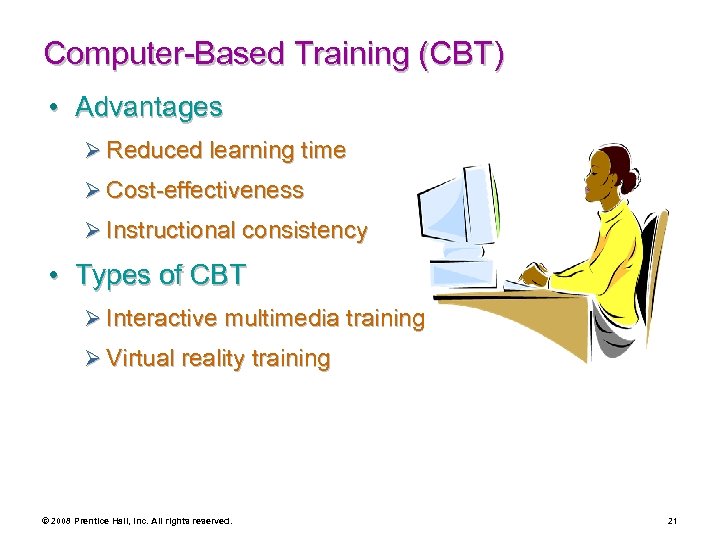 Computer-Based Training (CBT)

• Advantages
➢ Reduced learning time
➢ Cost-effectiveness
➢ Instructional consistency

• Types of CBT
➢ Interactive multimedia training
➢ Virtual reality training

© 2008 Prentice Hall, Inc. All rights reserved.

21